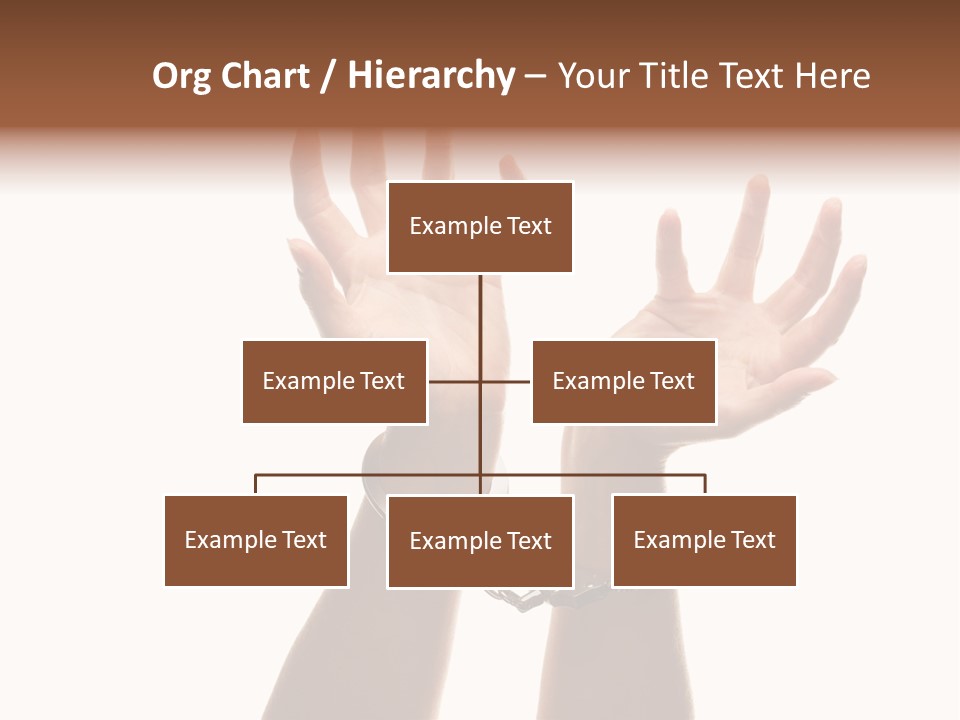 Org Chart / Hierarchy – Your Title Text Here

Example Text

Example Text

Example Text

Example Text

Example Text

Example Text